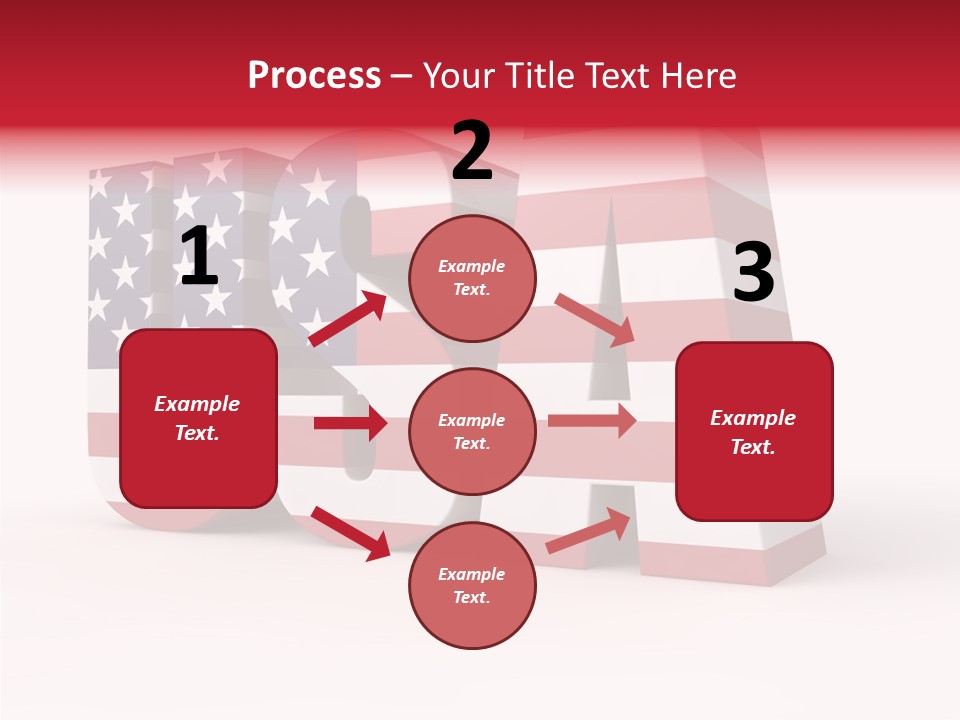 Process – Your Title Text Here

1

Example Text.

2

Example Text.

Example Text.

Example Text.

3

Example Text.